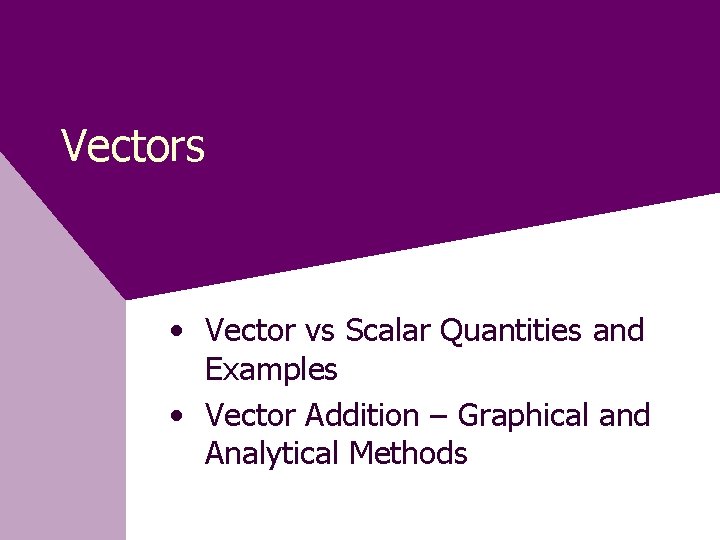 Vectors

• Vector vs Scalar Quantities and Examples
• Vector Addition – Graphical and Analytical Methods